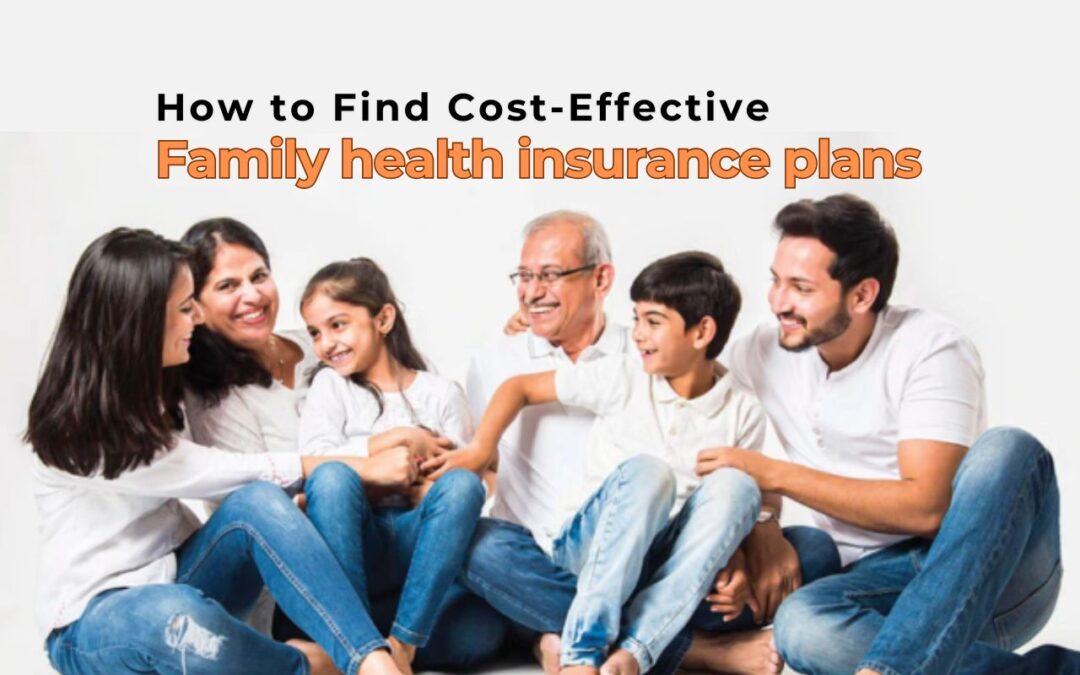 How to Find Cost-Effective
Family health insurance plans